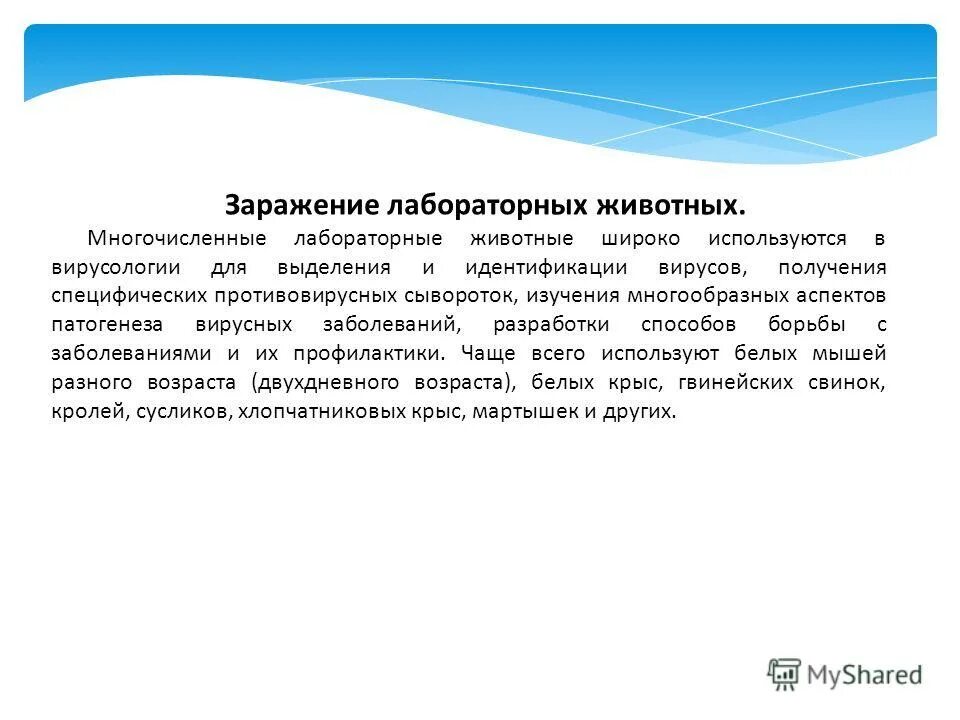 Заражение лабораторных животных.

Многочисленные лабораторные животные широко используются в вирусологии для выделения и идентификации вирусов, получения специфических противовирусных сывороток, изучения многообразных аспектов патогенеза вирусных заболеваний, разработки способов борьбы с заболеваниями и их профилактики. Чаще всего используют белых мышей разного возраста (двухдневного возраста), белых крыс, гвинейских свинок, кролей, сусликов, хлопчатниковых крыс, мартышек и других.

MyShared